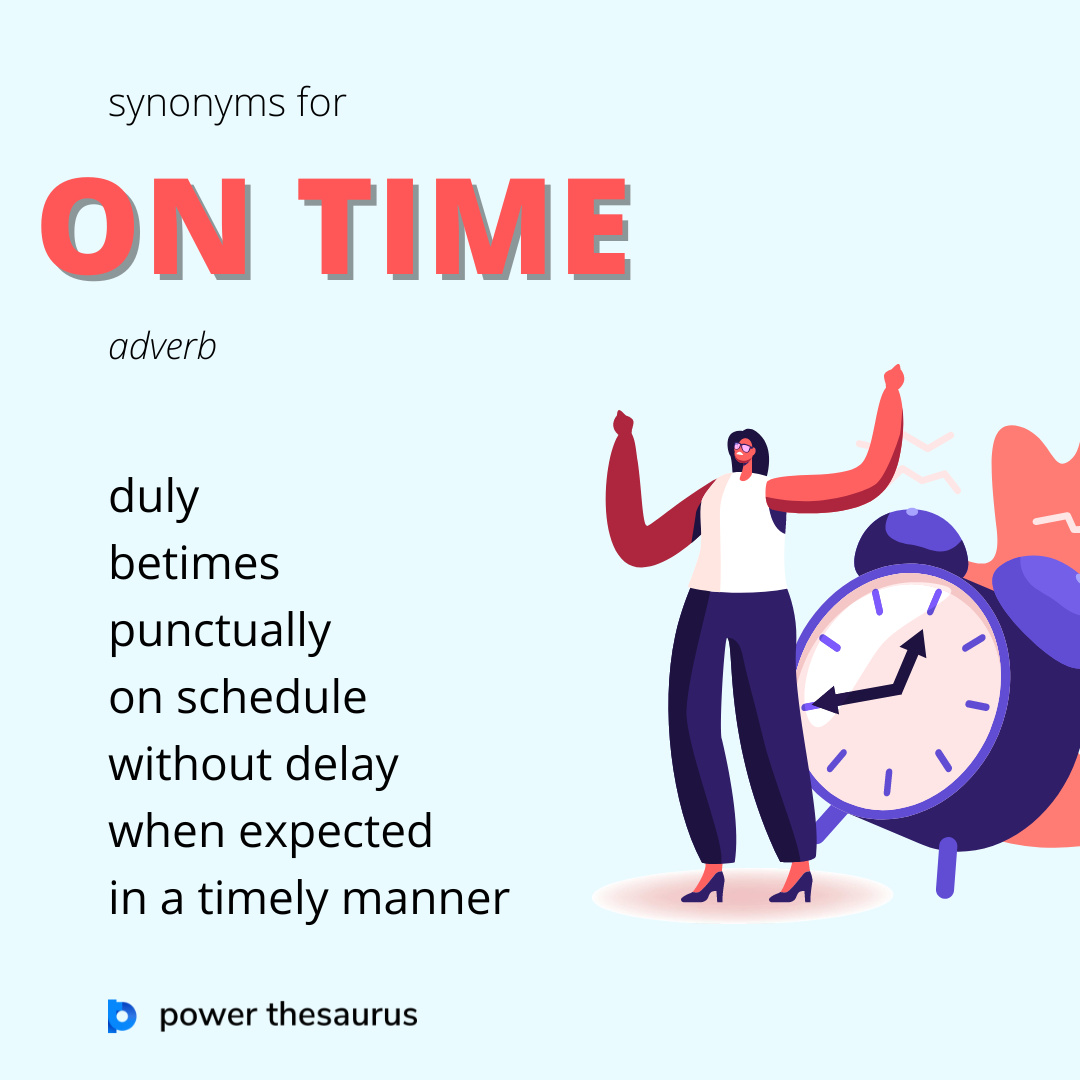 synonyms for

ON TIME

adverb

duly
betimes
punctually
on schedule
without delay
when expected
in a timely manner

power thesaurus